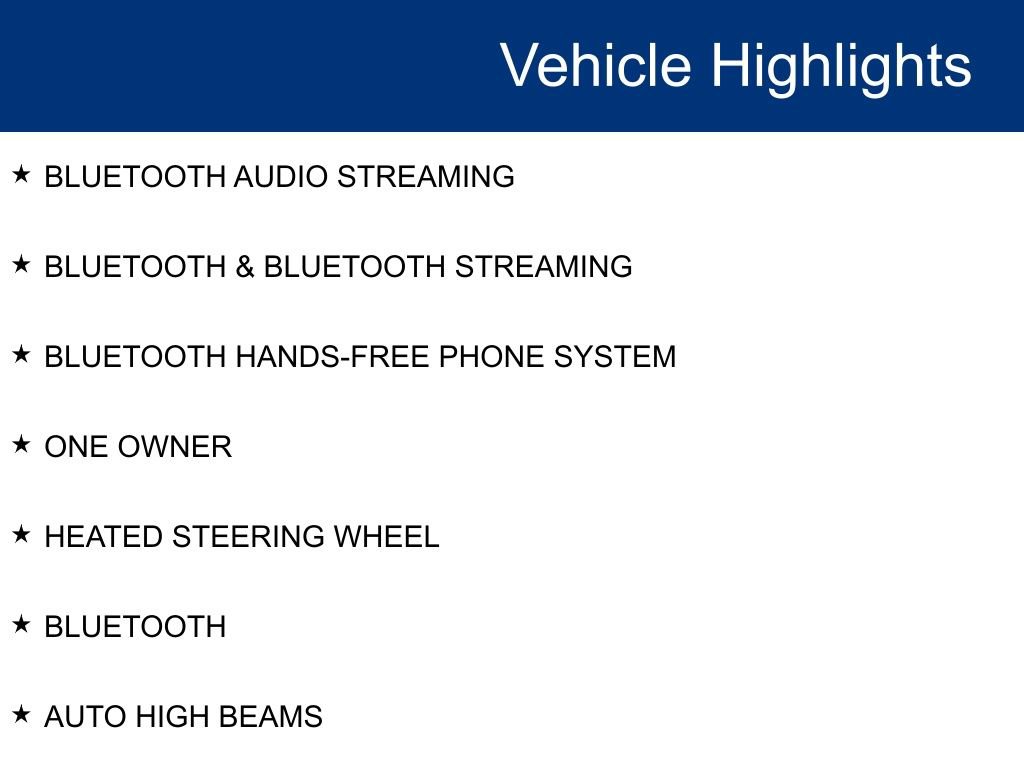 Vehicle Highlights

★ BLUETOOTH AUDIO STREAMING

★ BLUETOOTH & BLUETOOTH STREAMING

★ BLUETOOTH HANDS-FREE PHONE SYSTEM

★ ONE OWNER

★ HEATED STEERING WHEEL

★ BLUETOOTH

★ AUTO HIGH BEAMS